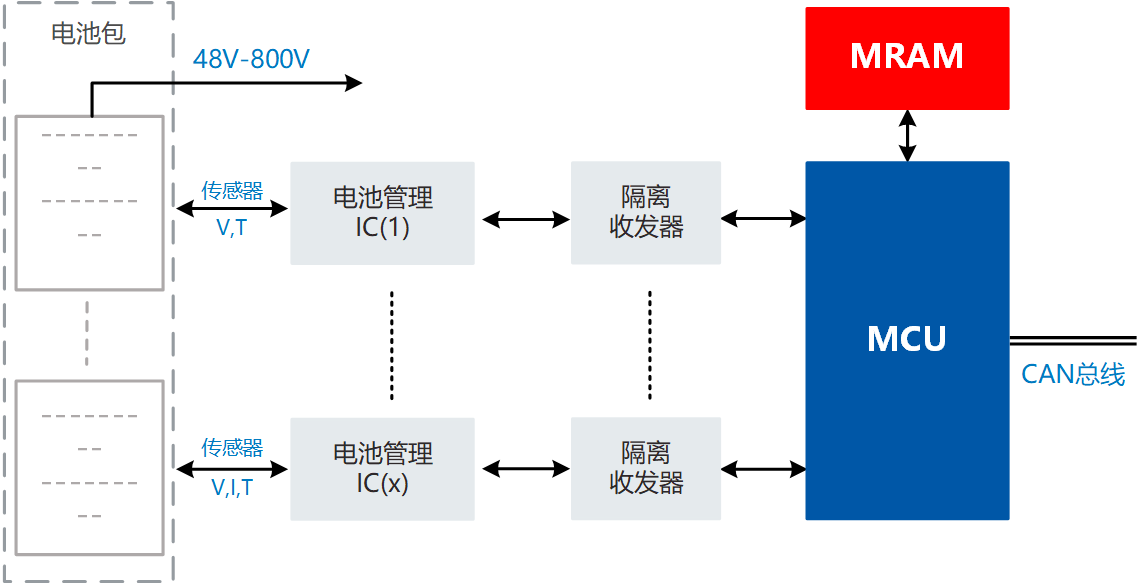 电池包

48V-800V

MRAM

传感器
V,T

电池管理
IC(1)

隔离
收发器

MCU

CAN总线

传感器
V,I,T

电池管理
IC(x)

隔离
收发器